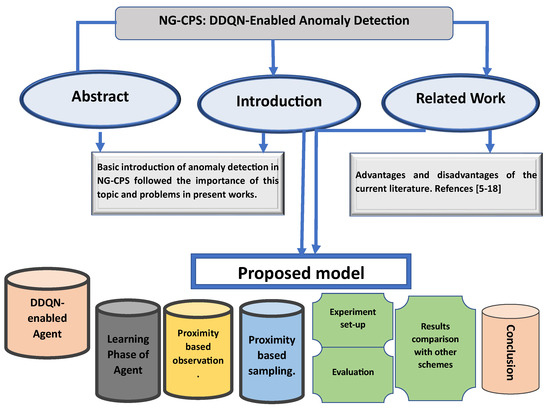 NG-CPS: DDQN-Enabled Anomaly Detection

Abstract

Introduction

Related Work

Basic introduction of anomaly detection in NG-CPS followed the importance of this topic and problems in present works.

Advantages and disadvantages of the current literature. Refences [5-18]

Proposed model

DDQN-enabled Agent

Learning Phase of Agent

Proximity based observation .

Proximity based sampling.

Experiment set-up

Evaluation

Results comparison with other schemes

Conclusion